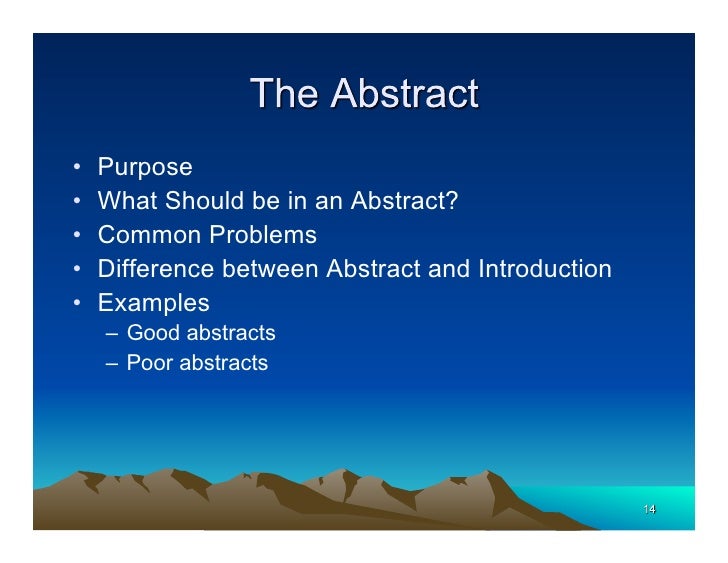 The Abstract

• Purpose
• What Should be in an Abstract?
• Common Problems
• Difference between Abstract and Introduction
• Examples
– Good abstracts
– Poor abstracts

14